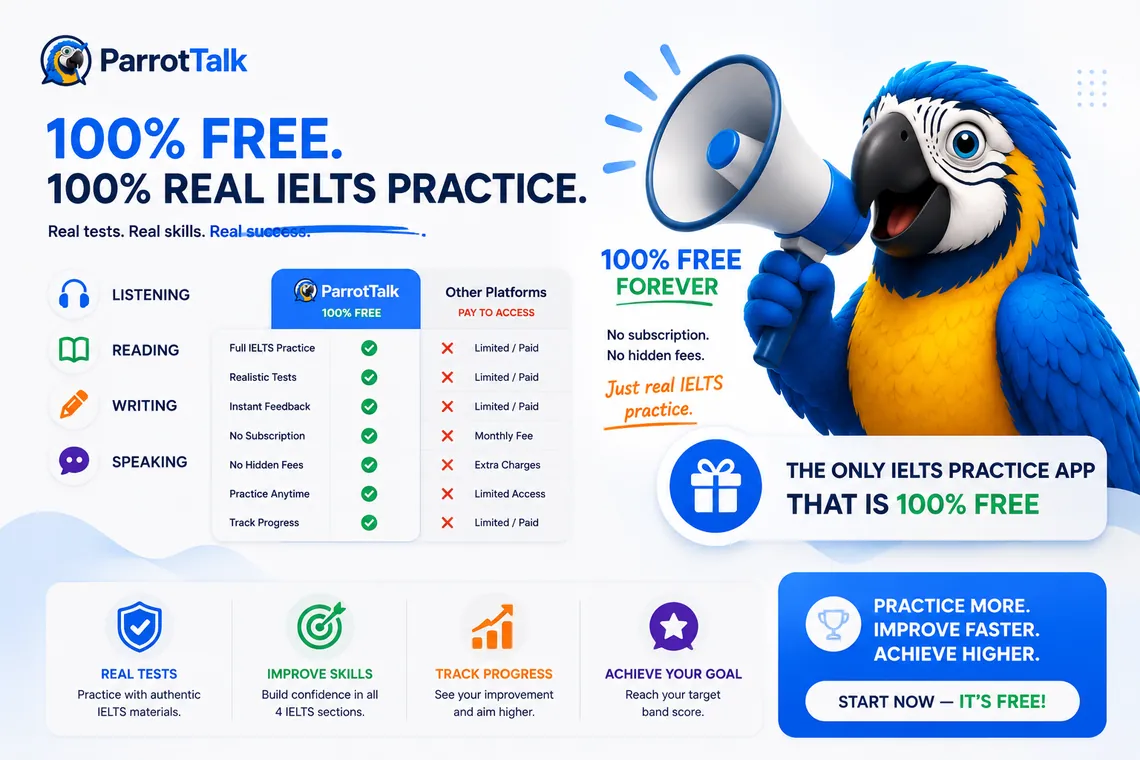 ParrotTalk

100% FREE.
100% REAL IELTS PRACTICE.

Real tests. Real skills. Real success.

LISTENING
READING
WRITING
SPEAKING

| | ParrotTalk 100% FREE | Other Platforms PAY TO ACCESS |
|---|---|---|
| Full IELTS Practice | ✓ | ✗ Limited / Paid |
| Realistic Tests | ✓ | ✗ Limited / Paid |
| Instant Feedback | ✓ | ✗ Limited / Paid |
| No Subscription | ✓ | ✗ Monthly Fee |
| No Hidden Fees | ✓ | ✗ Extra Charges |
| Practice Anytime | ✓ | ✗ Limited Access |
| Track Progress | ✓ | ✗ Limited / Paid |

100% FREE FOREVER

No subscription.
No hidden fees.

Just real IELTS practice.

THE ONLY IELTS PRACTICE APP THAT IS 100% FREE

REAL TESTS
Practice with authentic IELTS materials.

IMPROVE SKILLS
Build confidence in all 4 IELTS sections.

TRACK PROGRESS
See your improvement and aim higher.

ACHIEVE YOUR GOAL
Reach your target band score.

PRACTICE MORE.
IMPROVE FASTER.
ACHIEVE HIGHER.

START NOW — IT'S FREE!